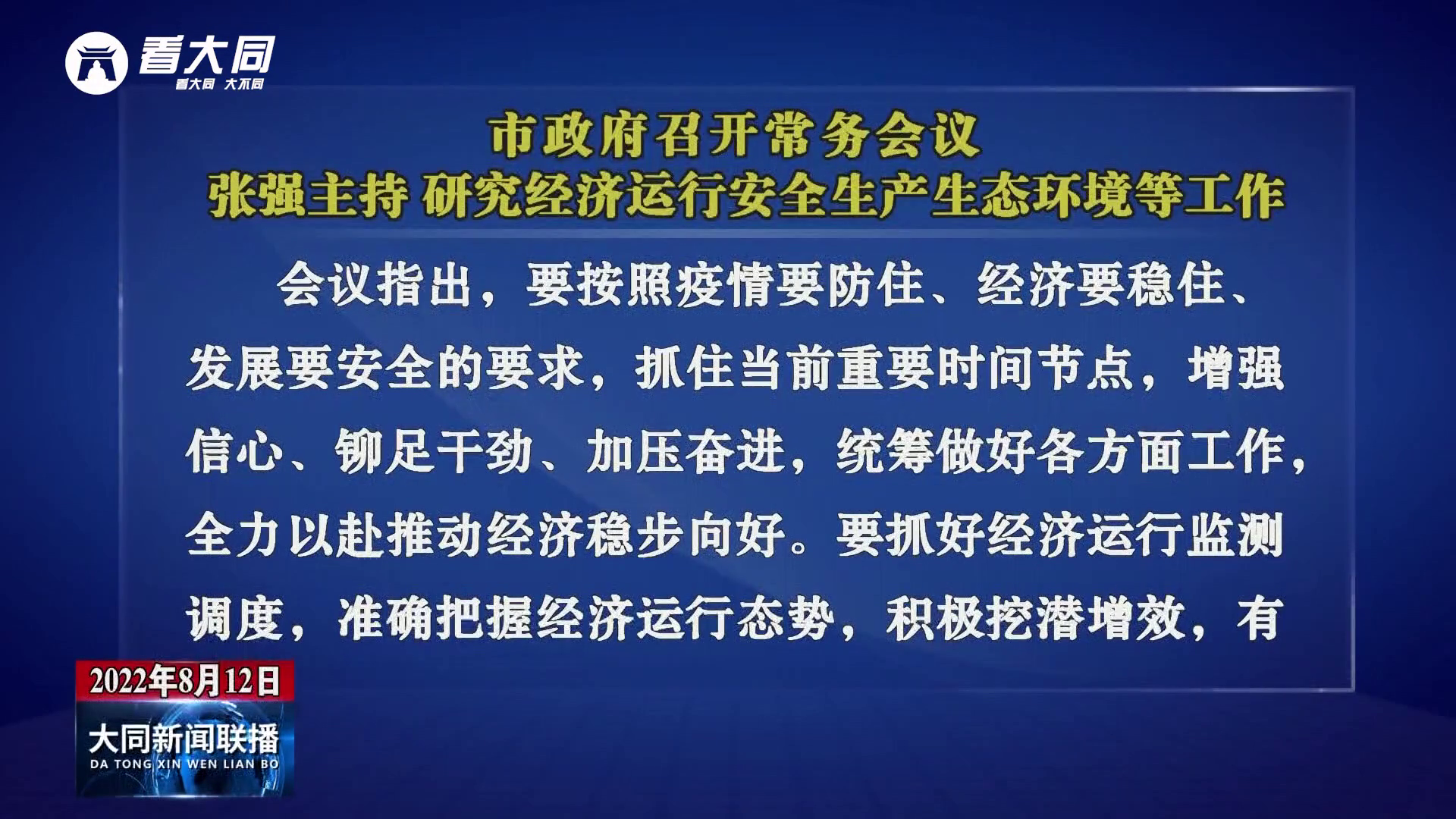 看大同
看大同 大不同

市政府召开常务会议
张强主持 研究经济运行安全生产生态环境等工作

会议指出，要按照疫情要防住、经济要稳住、发展要安全的要求，抓住当前重要时间节点，增强信心、铆足干劲、加压奋进，统筹做好各方面工作，全力以赴推动经济稳步向好。要抓好经济运行监测调度，准确把握经济运行态势，积极挖潜增效，有

2022年8月12日
大同新闻联播
DA TONG XIN WEN LIAN BO